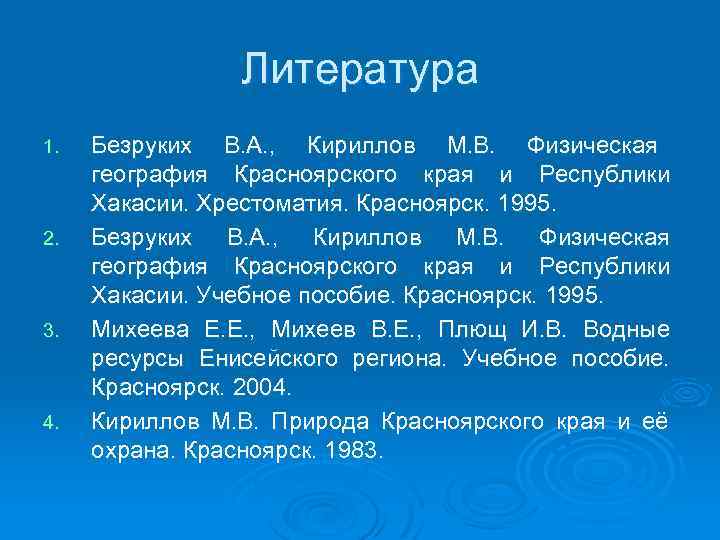 Литература

1. Безруких В.А., Кириллов М.В. Физическая география Красноярского края и Республики Хакасии. Хрестоматия. Красноярск. 1995.
2. Безруких В.А., Кириллов М.В. Физическая география Красноярского края и Республики Хакасии. Учебное пособие. Красноярск. 1995.
3. Михеева Е.Е., Михеев В.Е., Плющ И.В. Водные ресурсы Енисейского региона. Учебное пособие. Красноярск. 2004.
4. Кириллов М.В. Природа Красноярского края и её охрана. Красноярск. 1983.